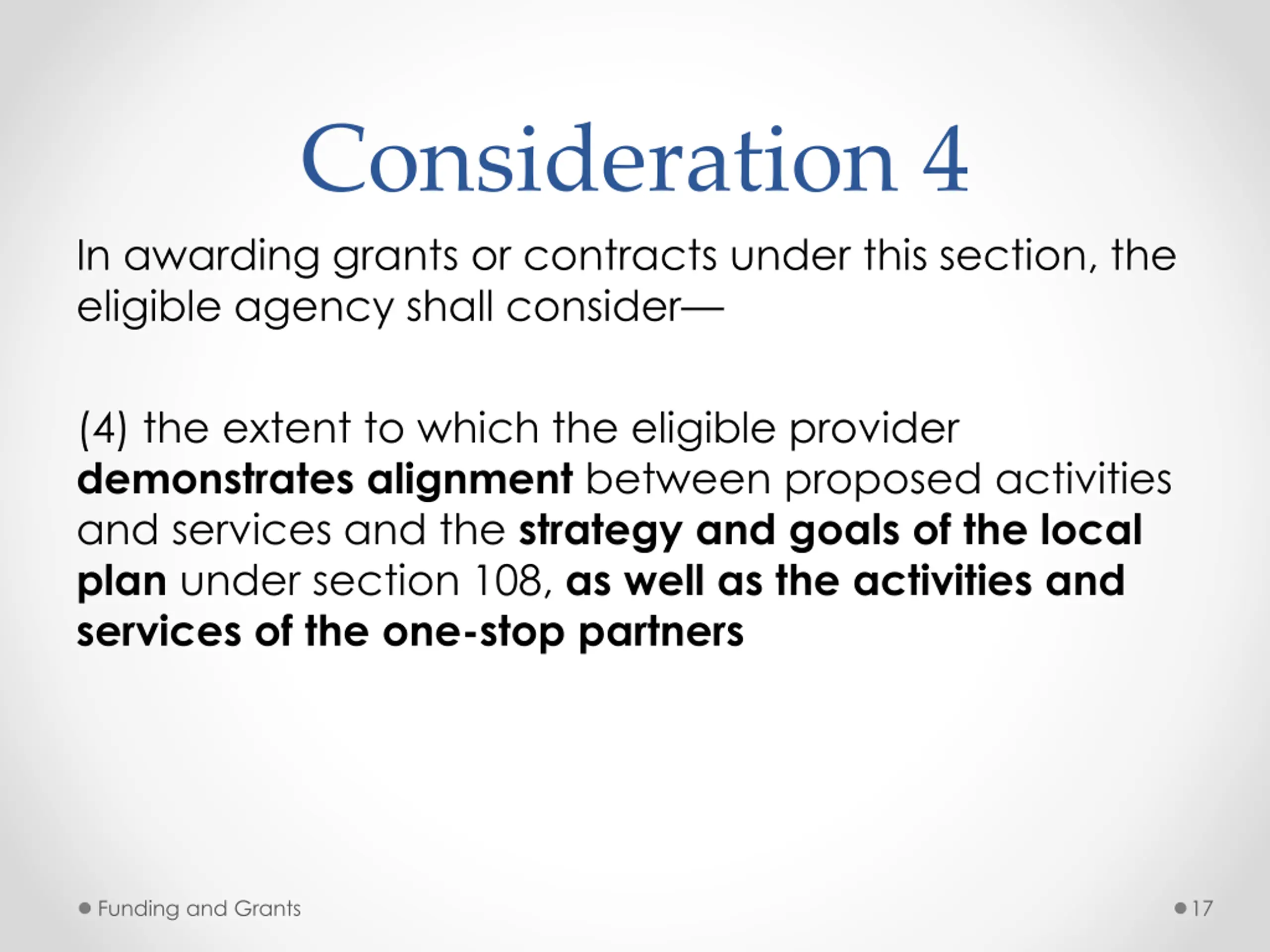 Consideration 4

In awarding grants or contracts under this section, the eligible agency shall consider—

(4) the extent to which the eligible provider demonstrates alignment between proposed activities and services and the strategy and goals of the local plan under section 108, as well as the activities and services of the one-stop partners

Funding and Grants

17